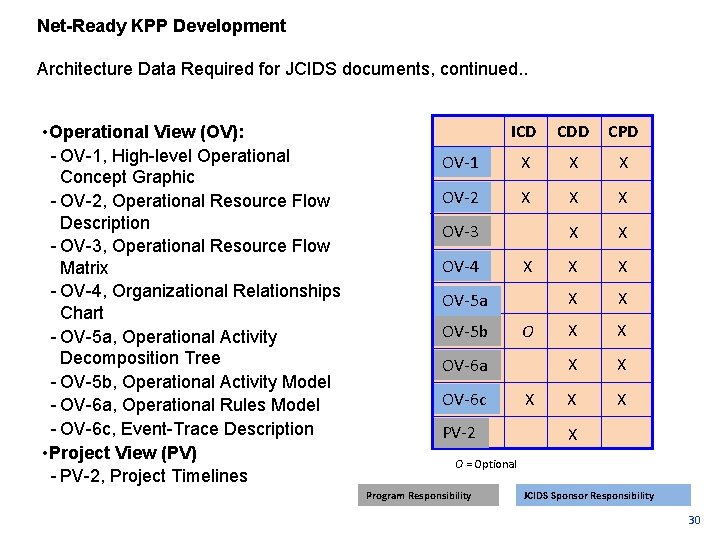 Net-Ready KPP Development

Architecture Data Required for JCIDS documents, continued..

•Operational View (OV):
- OV-1, High-level Operational Concept Graphic
- OV-2, Operational Resource Flow Description
- OV-3, Operational Resource Flow Matrix
- OV-4, Organizational Relationships Chart
- OV-5a, Operational Activity Decomposition Tree
- OV-5b, Operational Activity Model
- OV-6a, Operational Rules Model
- OV-6c, Event-Trace Description
•Project View (PV)
- PV-2, Project Timelines

| | ICD | CDD | CPD |
|---|---|---|---|
| OV-1 | X | X | X |
| OV-2 | X | X | X |
| OV-3 | | X | X |
| OV-4 | X | X | X |
| OV-5a | | X | X |
| OV-5b | O | X | X |
| OV-6a | | X | X |
| OV-6c | X | X | X |
| PV-2 | | X | |

O = Optional

Program Responsibility

JCIDS Sponsor Responsibility

30